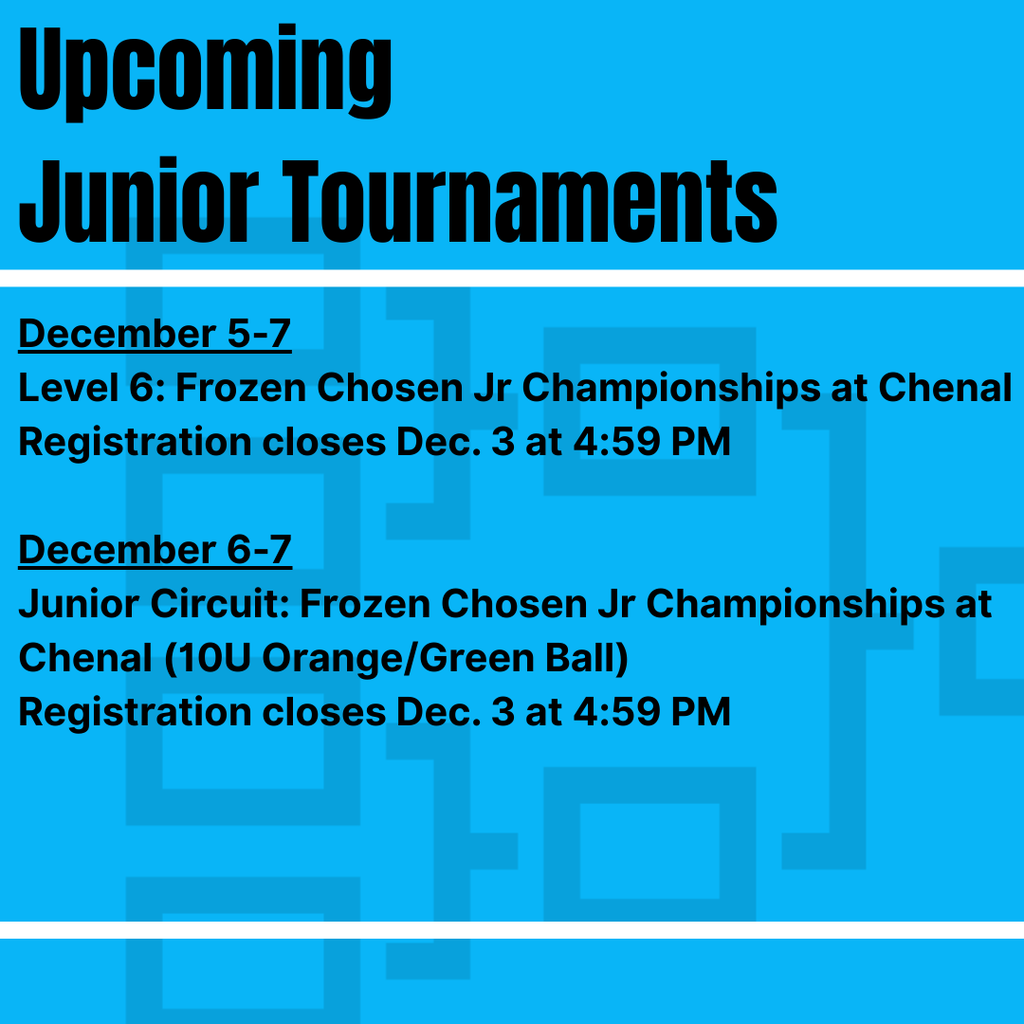 Upcoming
Junior Tournaments

December 5-7
Level 6: Frozen Chosen Jr Championships at Chenal
Registration closes Dec. 3 at 4:59 PM

December 6-7
Junior Circuit: Frozen Chosen Jr Championships at Chenal (10U Orange/Green Ball)
Registration closes Dec. 3 at 4:59 PM